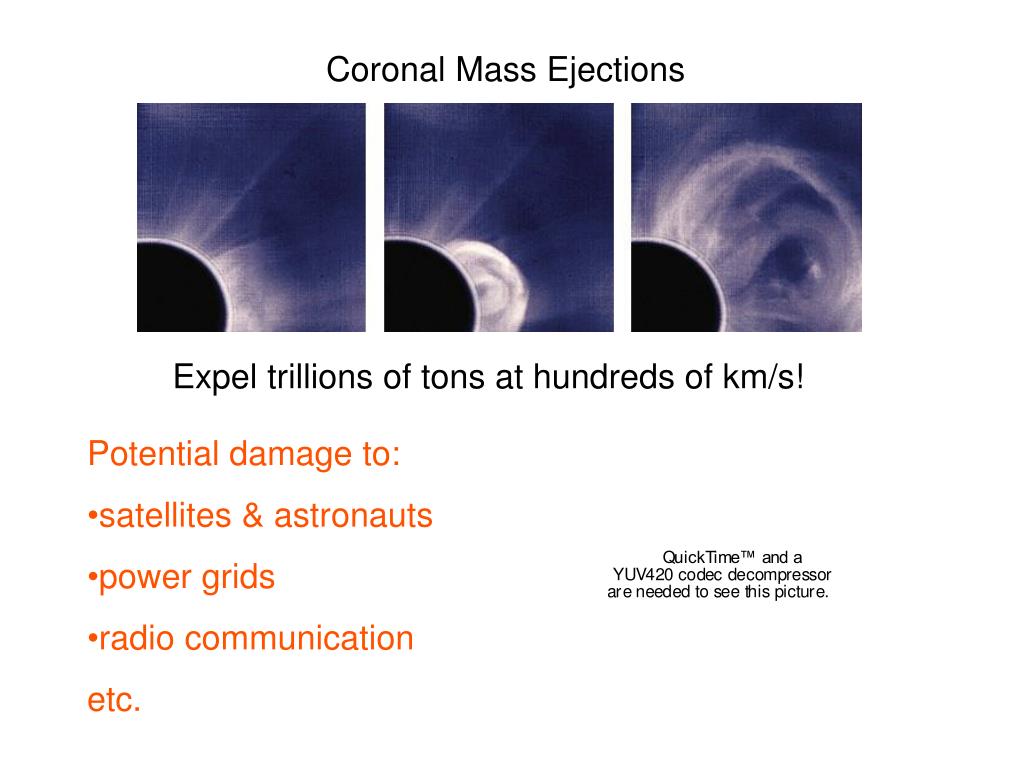 Coronal Mass Ejections

Expel trillions of tons at hundreds of km/s!

Potential damage to:

•satellites & astronauts

•power grids

•radio communication

etc.

QuickTime™ and a YUV420 codec decompressor are needed to see this picture.